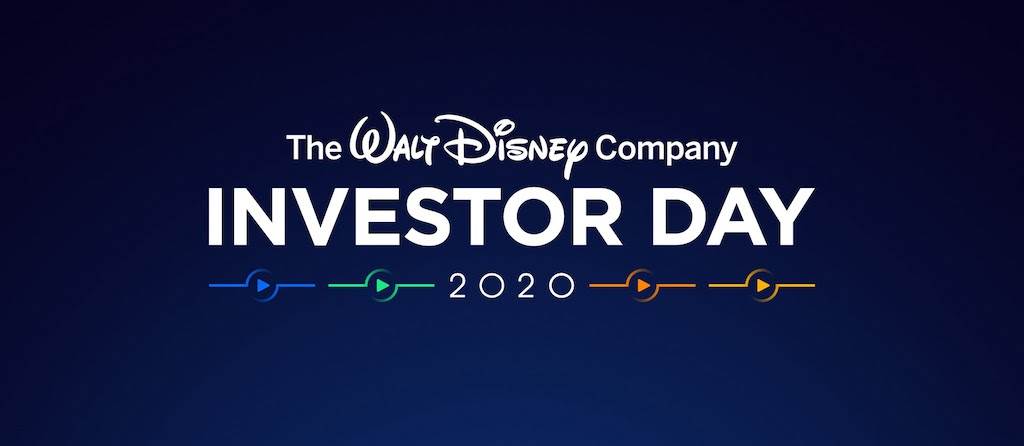 The Walt Disney Company
INVESTOR DAY
2020